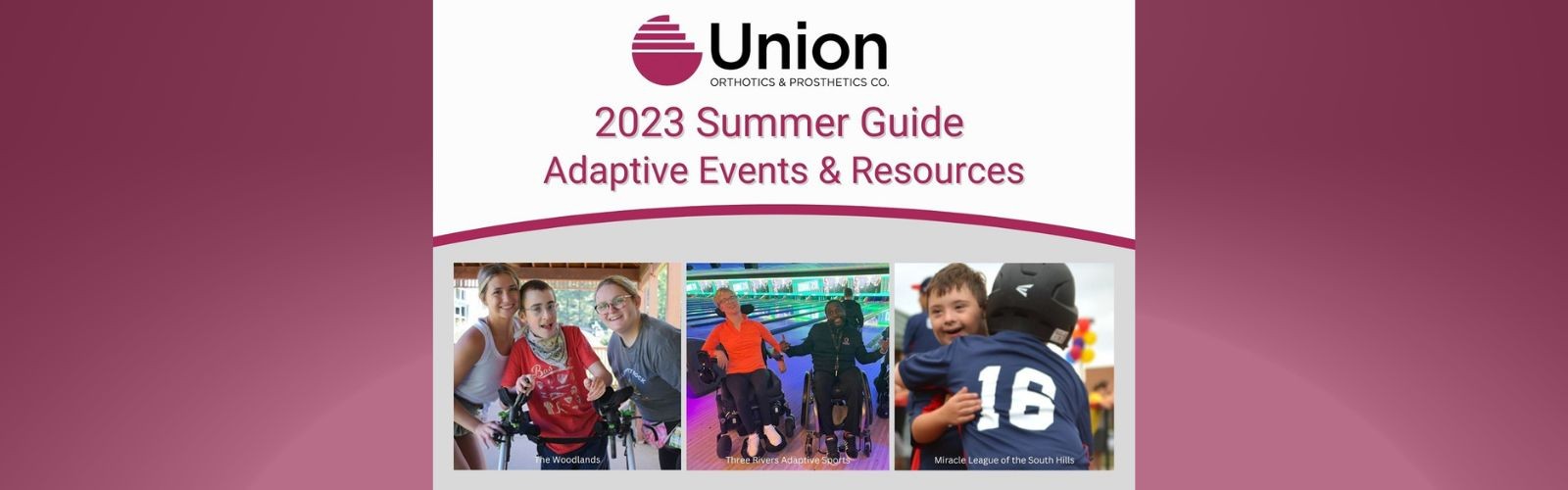 Union
ORTHOTICS & PROSTHETICS CO.

2023 Summer Guide
Adaptive Events & Resources

The Woodlands

Three Rivers Adaptive Sports

16

Miracle League of the South Hills